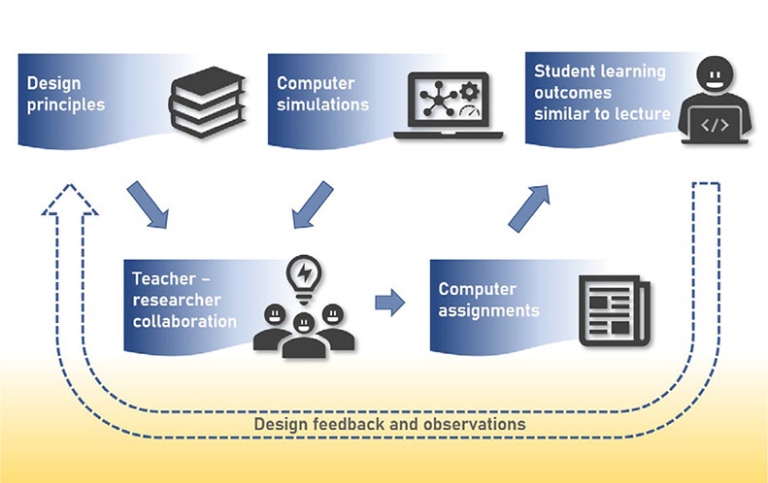 Design principles

Computer simulations

Student learning outcomes similar to lecture

</>

Teacher – researcher collaboration

Computer assignments

Design feedback and observations